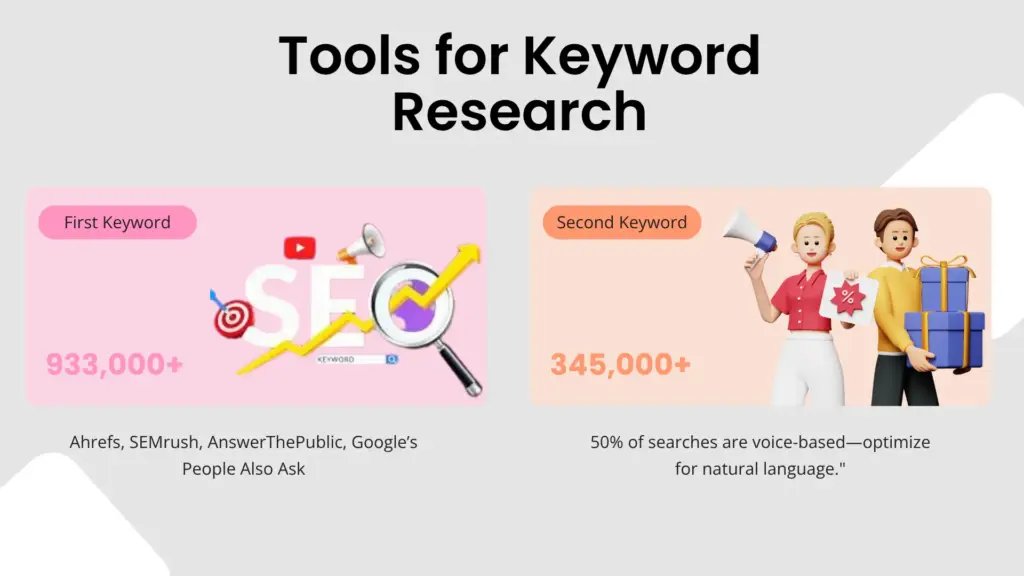 Tools for Keyword Research

First Keyword

SEO

KEYWORD

933,000+

Ahrefs, SEMrush, AnswerThePublic, Google's People Also Ask

Second Keyword

%

345,000+

50% of searches are voice-based—optimize for natural language."